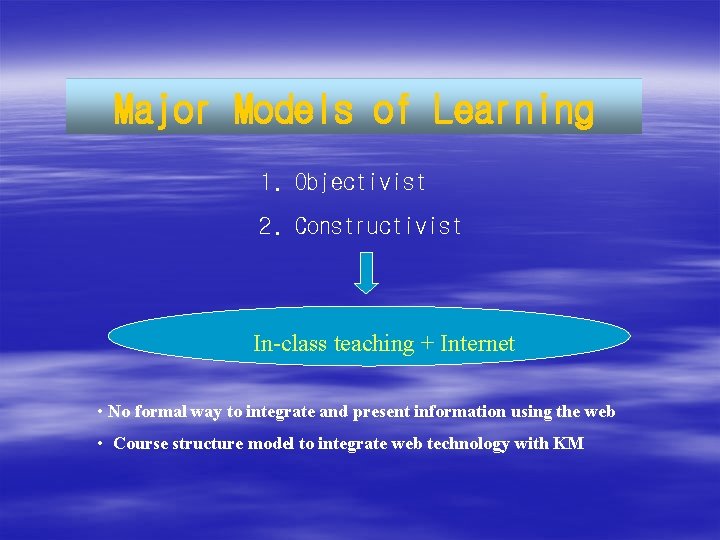 Major Models of Learning

1. Objectivist

2. Constructivist

In-class teaching + Internet

• No formal way to integrate and present information using the web

• Course structure model to integrate web technology with KM